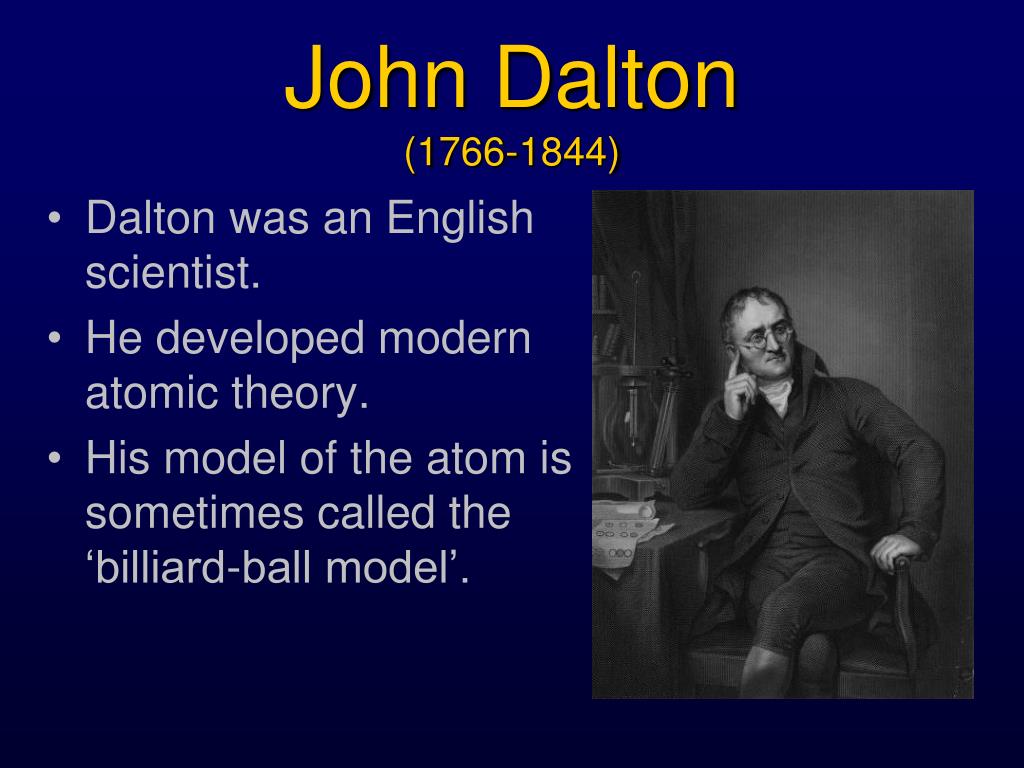 John Dalton
(1766-1844)

• Dalton was an English scientist.
• He developed modern atomic theory.
• His model of the atom is sometimes called the ‘billiard-ball model’.